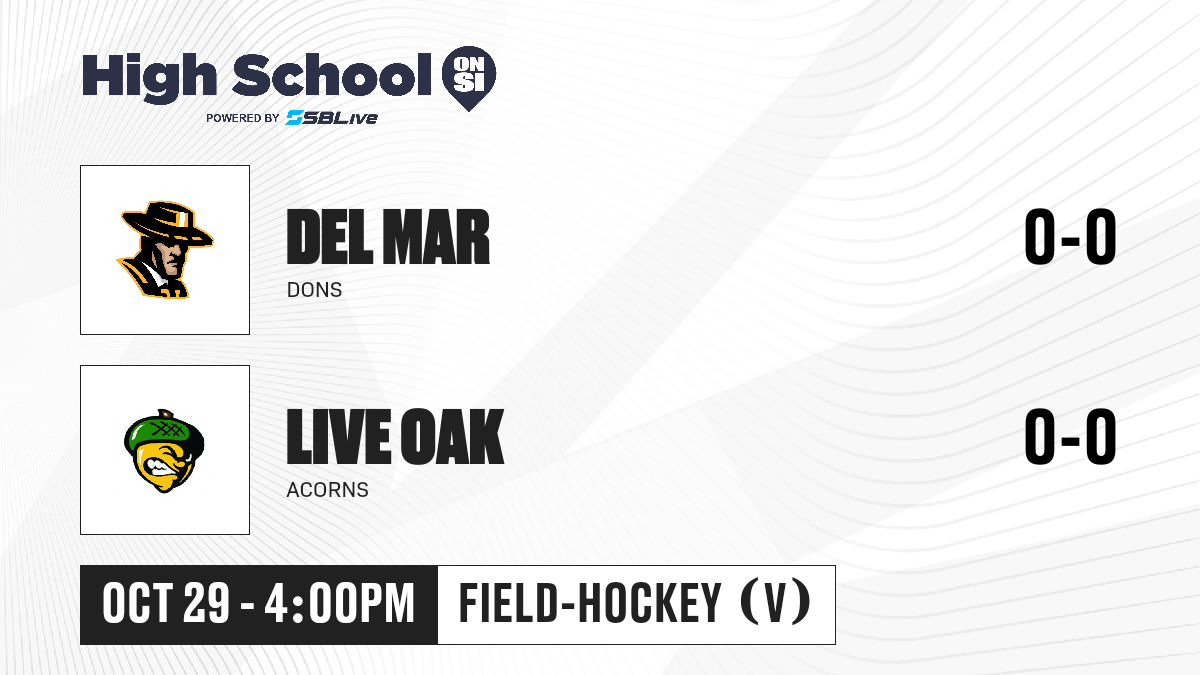 High School ON SI
POWERED BY SBLive

DEL MAR
DONS
0-0

LIVE OAK
ACORNS
0-0

OCT 29 - 4:00PM
FIELD-HOCKEY (V)